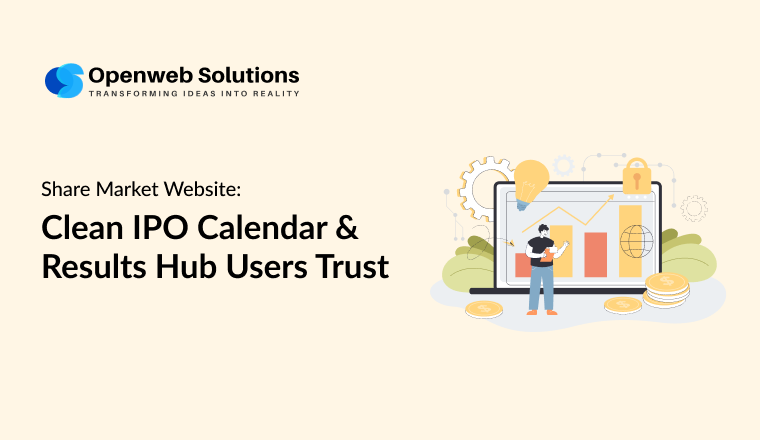 Openweb Solutions
TRANSFORMING IDEAS INTO REALITY

Share Market Website:

Clean IPO Calendar & Results Hub Users Trust